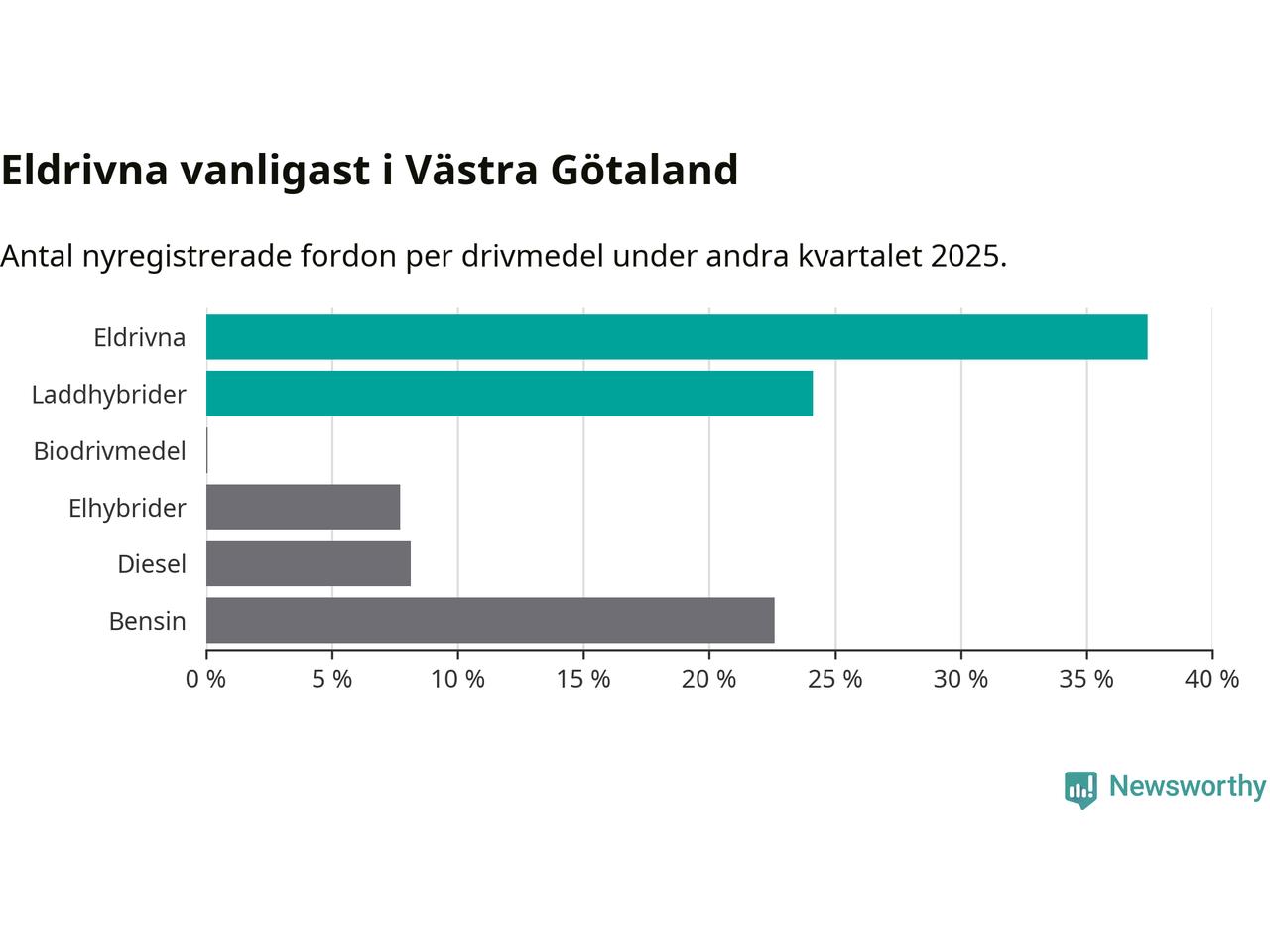 Eldrivna vanligast i Västra Götaland

Antal nyregistrerade fordon per drivmedel under andra kvartalet 2025.

Eldrivna
Laddhybrider
Biodrivmedel
Elhybrider
Diesel
Bensin

0 %
5 %
10 %
15 %
20 %
25 %
30 %
35 %
40 %

Newsworthy